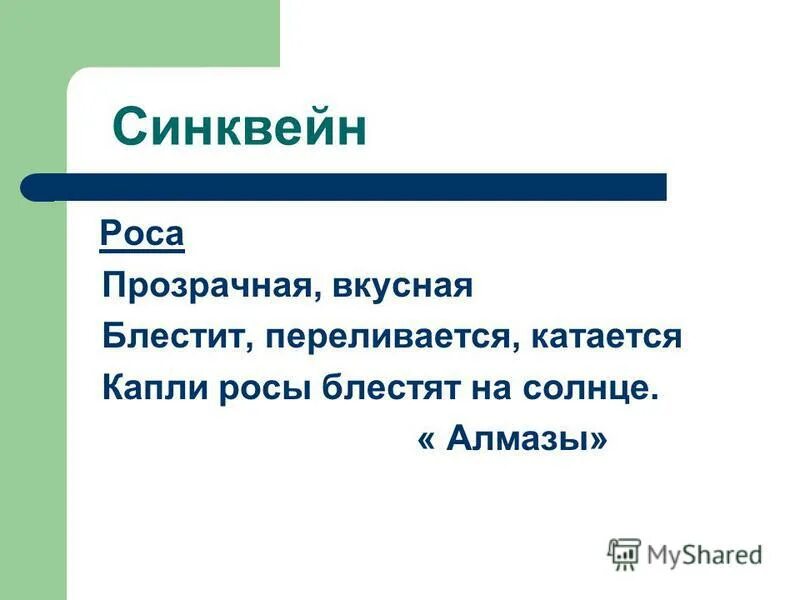 Синквейн

Роса

Прозрачная, вкусная

Блестит, переливается, катается

Капли росы блестят на солнце.

« Алмазы»

MyShared